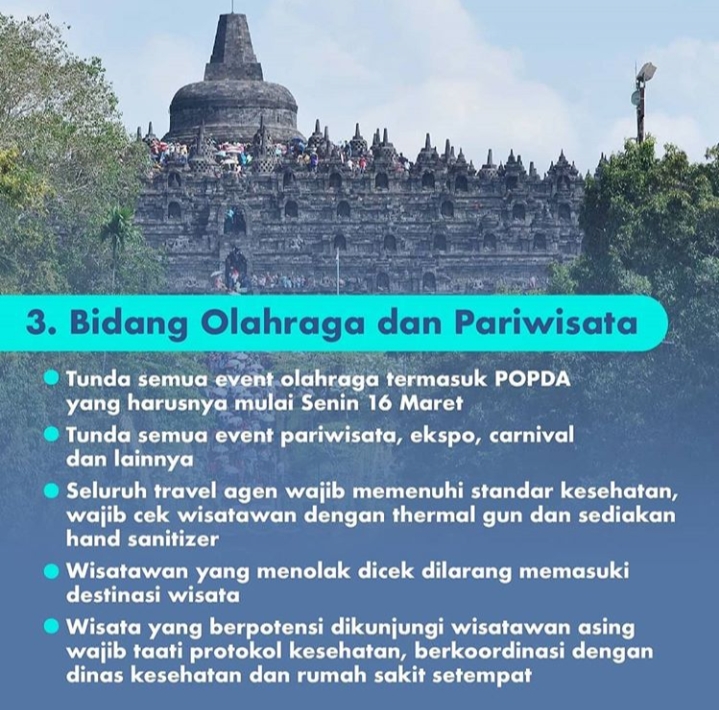 3. Bidang Olahraga dan Pariwisata

- Tunda semua event olahraga termasuk POPDA yang harusnya mulai Senin 16 Maret
- Tunda semua event pariwisata, ekspo, carnival dan lainnya
- Seluruh travel agen wajib memenuhi standar kesehatan, wajib cek wisatawan dengan thermal gun dan sediakan hand sanitizer
- Wisatawan yang menolak dicek dilarang memasuki destinasi wisata
- Wisata yang berpotensi dikunjungi wisatawan asing wajib taati protokol kesehatan, berkoordinasi dengan dinas kesehatan dan rumah sakit setempat